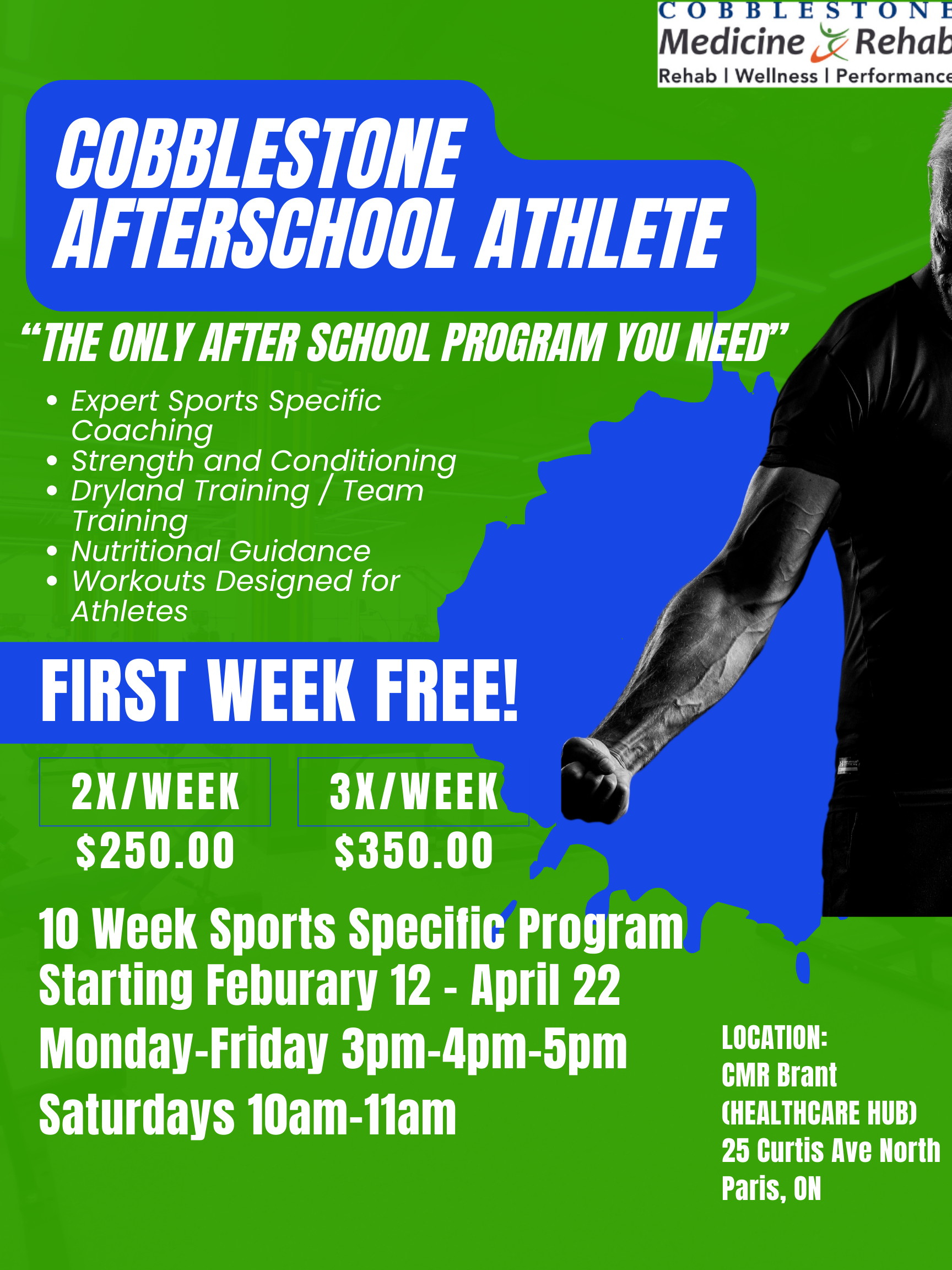 COBBLESTONE
Medicine Rehab
Rehab | Wellness | Performance

COBBLESTONE AFTERSCHOOL ATHLETE

"THE ONLY AFTER SCHOOL PROGRAM YOU NEED"

• Expert Sports Specific Coaching
• Strength and Conditioning
• Dryland Training / Team Training
• Nutritional Guidance
• Workouts Designed for Athletes

FIRST WEEK FREE!

2X/WEEK
$250.00

3X/WEEK
$350.00

10 Week Sports Specific Program
Starting Feburary 12 - April 22
Monday-Friday 3pm-4pm-5pm
Saturdays 10am-11am

LOCATION:
CMR Brant
(HEALTHCARE HUB)
25 Curtis Ave North
Paris, ON